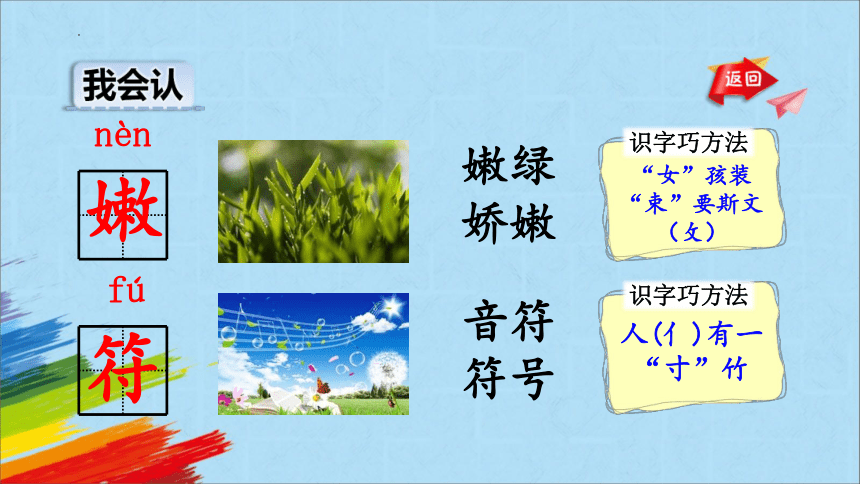 我会认

返回

nèn
嫩

嫩绿
娇嫩

识字巧方法
“女”孩装
“束”要斯文
（攵）

fú
符

音符
符号

识字巧方法
人（亻）有一
“寸”竹